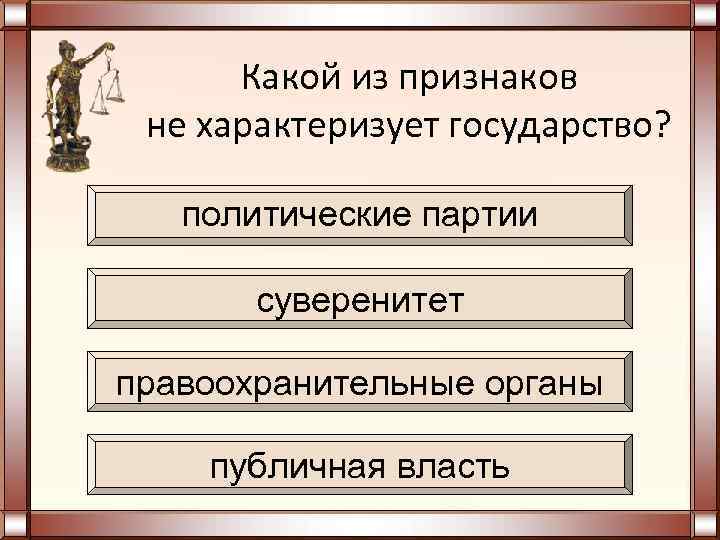 Какой из признаков не характеризует государство?

политические партии

суверенитет

правоохранительные органы

публичная власть